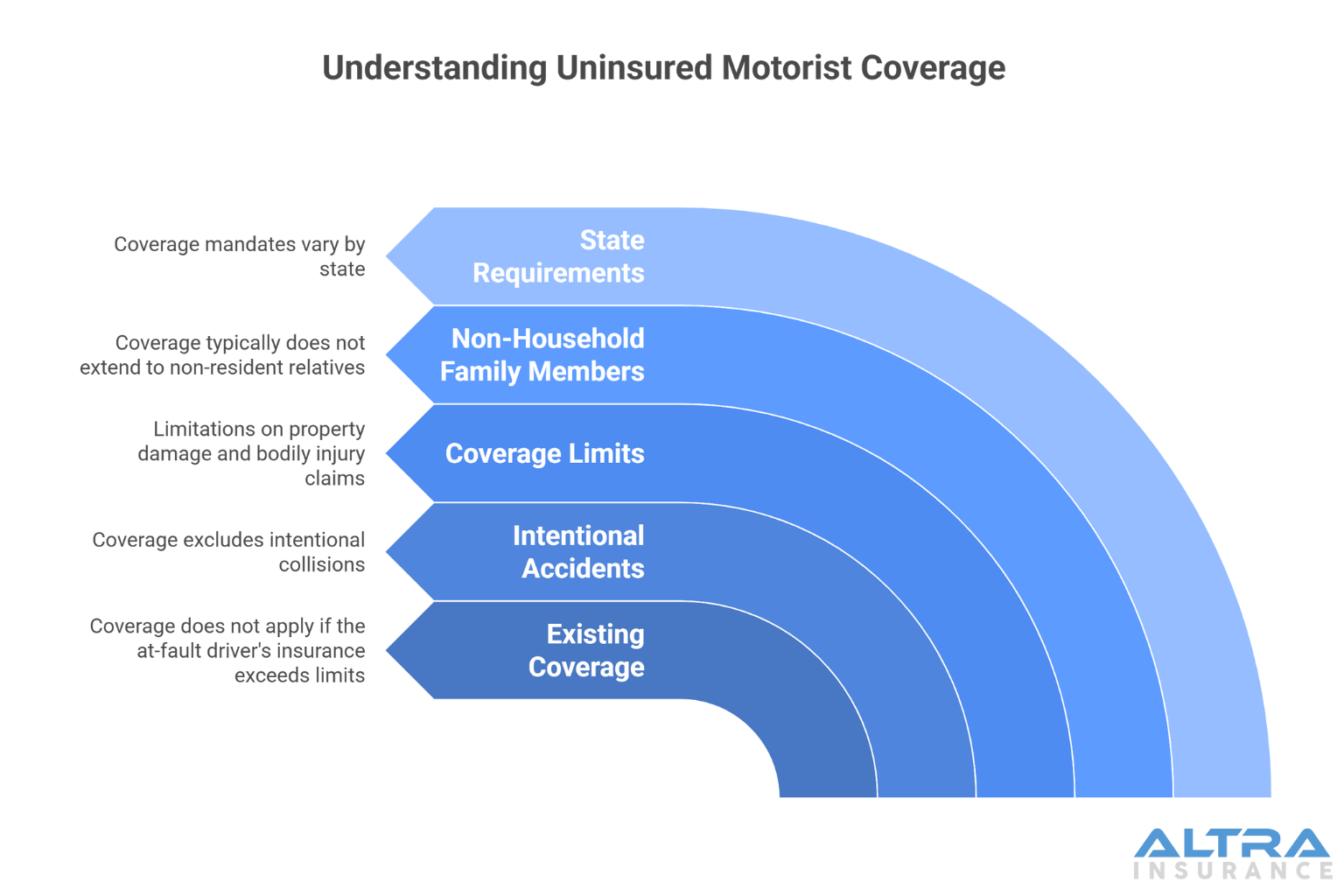 Understanding Uninsured Motorist Coverage

Coverage mandates vary by state

State Requirements

Coverage typically does not extend to non-resident relatives

Non-Household Family Members

Limitations on property damage and bodily injury claims

Coverage Limits

Coverage excludes intentional collisions

Intentional Accidents

Coverage does not apply if the at-fault driver's insurance exceeds limits

Existing Coverage

ALTRA INSURANCE